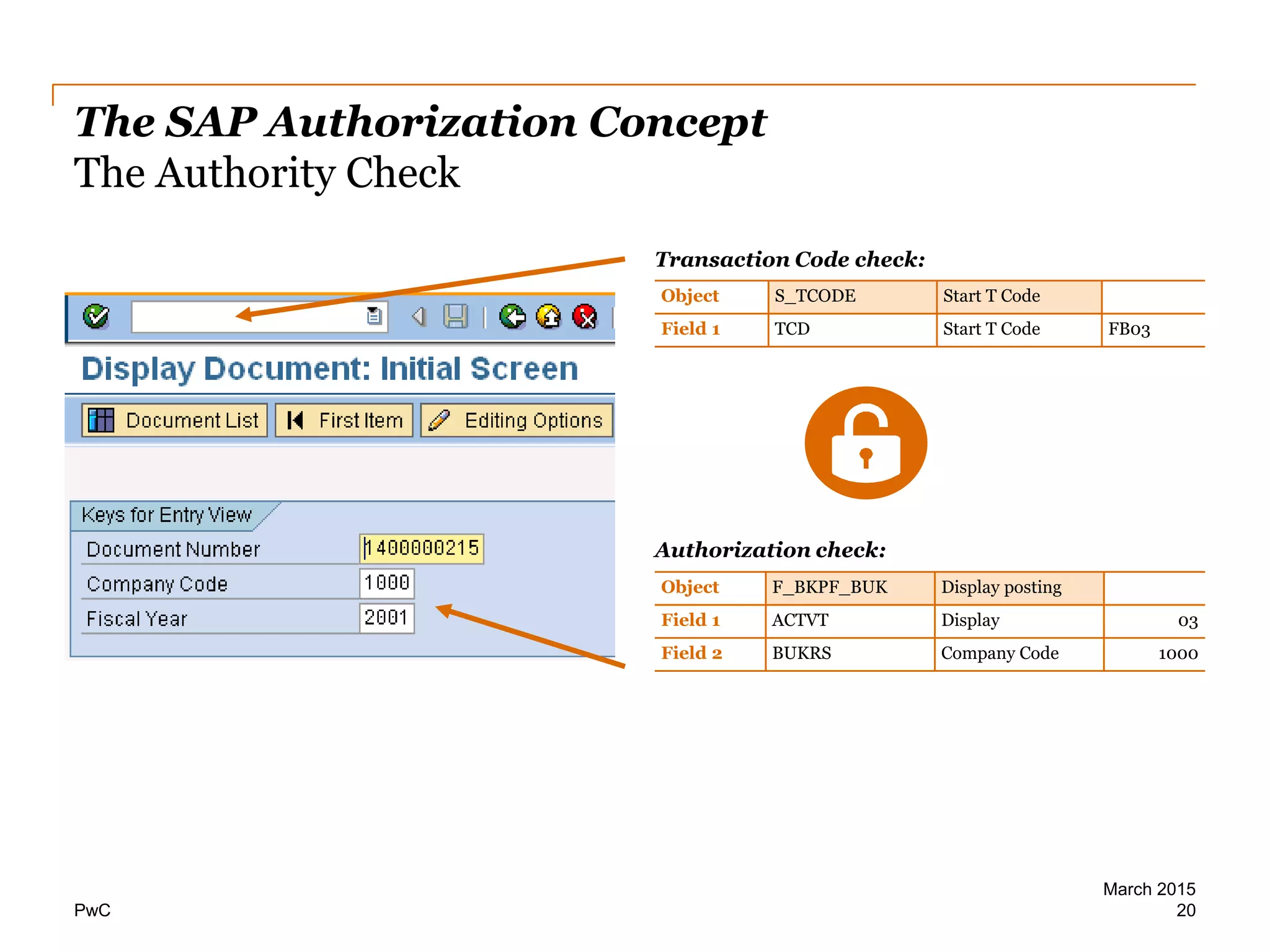 The SAP Authorization Concept
The Authority Check

Display Document: Initial Screen

Document List
First Item
Editing Options

Keys for Entry View
Document Number 1400000215
Company Code 1000
Fiscal Year 2001

Transaction Code check:

| Object | S_TCODE | Start T Code | |
|---|---|---|---|
| Field 1 | TCD | Start T Code | FB03 |

Authorization check:

| Object | F_BKPF_BUK | Display posting | |
|---|---|---|---|
| Field 1 | ACTVT | Display | 03 |
| Field 2 | BUKRS | Company Code | 1000 |

PwC

March 2015
20